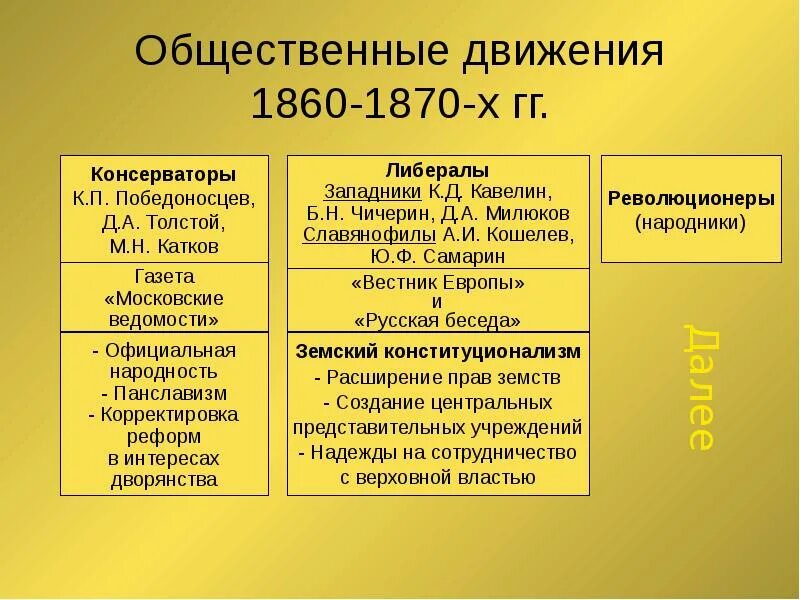 Общественные движения 1860-1870-х гг.

Консерваторы
К.П. Победоносцев, Д.А. Толстой, М.Н. Катков

Газета «Московские ведомости»

- Официальная народность
- Панславизм
- Корректировка реформ в интересах дворянства

Либералы
Западники К.Д. Кавелин, Б.Н. Чичерин, Д.А. Милюков
Славянофилы А.И. Кошелев, Ю.Ф. Самарин

«Вестник Европы» и «Русская беседа»

Земский конституционализм
- Расширение прав земств
- Создание центральных представительных учреждений
- Надежды на сотрудничество с верховной властью

Революционеры (народники)

Далее